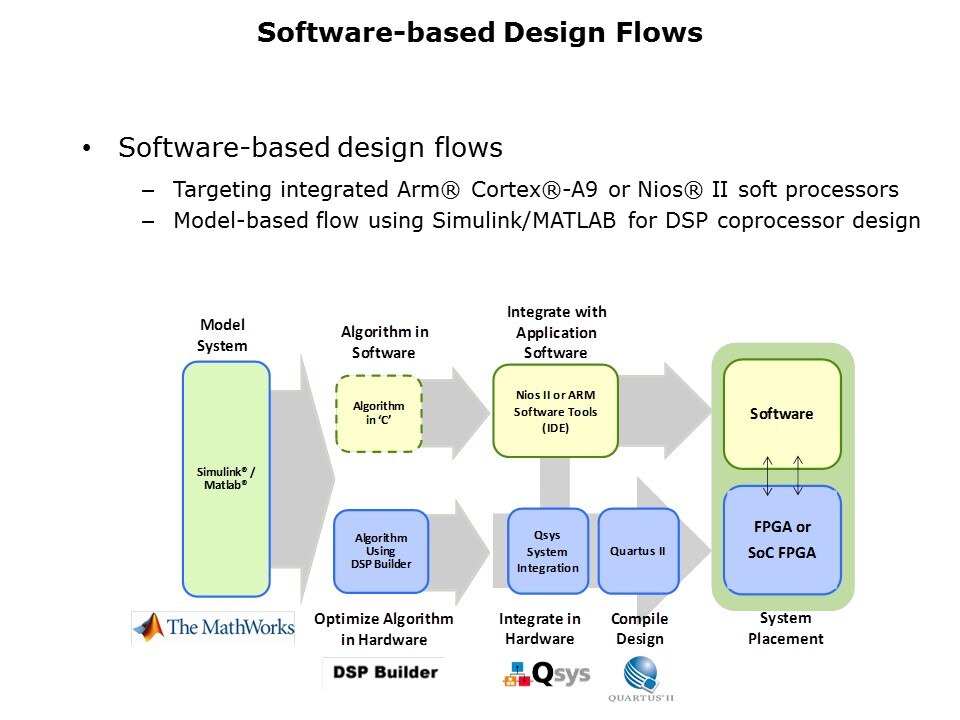 Software-based Design Flows

• Software-based design flows
  – Targeting integrated Arm® Cortex®-A9 or Nios® II soft processors
  – Model-based flow using Simulink/MATLAB for DSP coprocessor design

Model System

Simulink® / Matlab®

The MathWorks

Algorithm in Software

Algorithm in 'C'

Algorithm Using DSP Builder

Optimize Algorithm in Hardware

DSP Builder

Integrate with Application Software

Nios II or ARM Software Tools (IDE)

Qsys System Integration

Integrate in Hardware

Qsys

Quartus II

Compile Design

QUARTUS II

Software

FPGA or SoC FPGA

System Placement